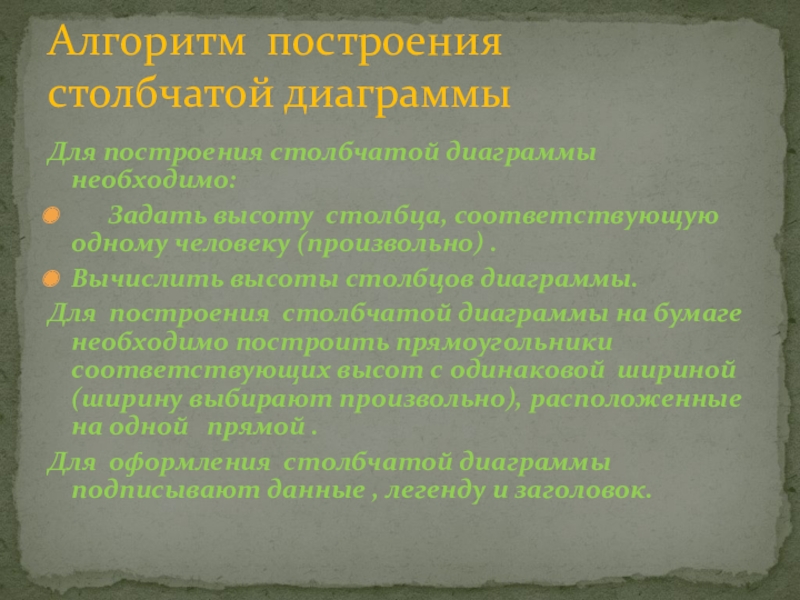 Алгоритм построения столбчатой диаграммы

Для построения столбчатой диаграммы необходимо:

Задать высоту столбца, соответствующую одному человеку (произвольно) .

Вычислить высоты столбцов диаграммы.

Для построения столбчатой диаграммы на бумаге необходимо построить прямоугольники соответствующих высот с одинаковой шириной (ширину выбирают произвольно), расположенные на одной прямой .

Для оформления столбчатой диаграммы подписывают данные , легенду и заголовок.